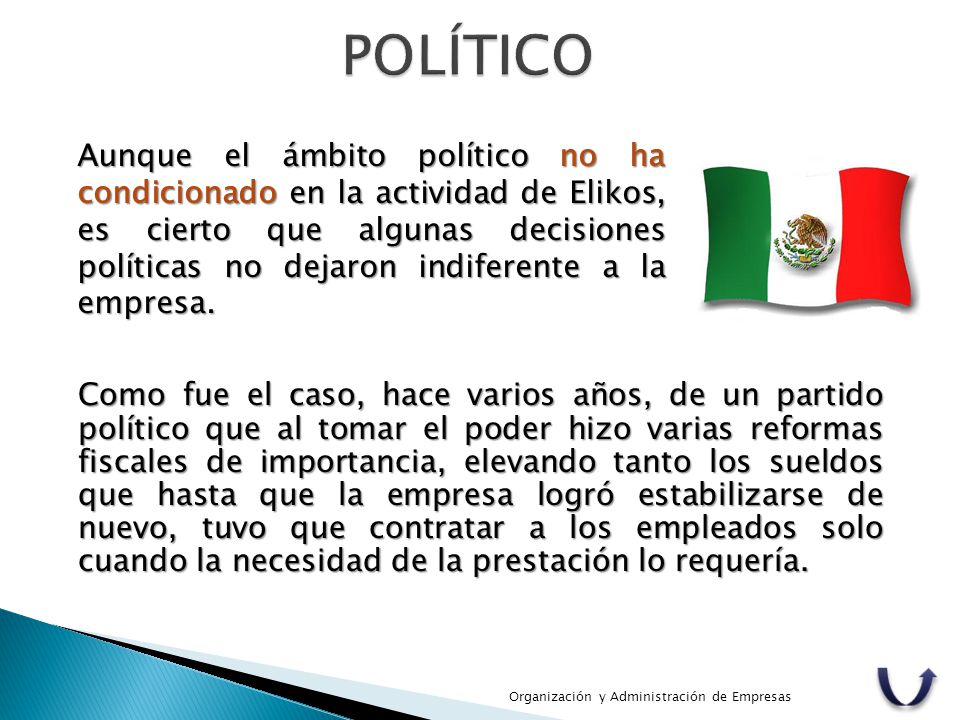 POLÍTICO

Aunque el ámbito político no ha condicionado en la actividad de Elikos, es cierto que algunas decisiones políticas no dejaron indiferente a la empresa.

Como fue el caso, hace varios años, de un partido político que al tomar el poder hizo varias reformas fiscales de importancia, elevando tanto los sueldos que hasta que la empresa logró estabilizarse de nuevo, tuvo que contratar a los empleados solo cuando la necesidad de la prestación lo requería.

Organización y Administración de Empresas